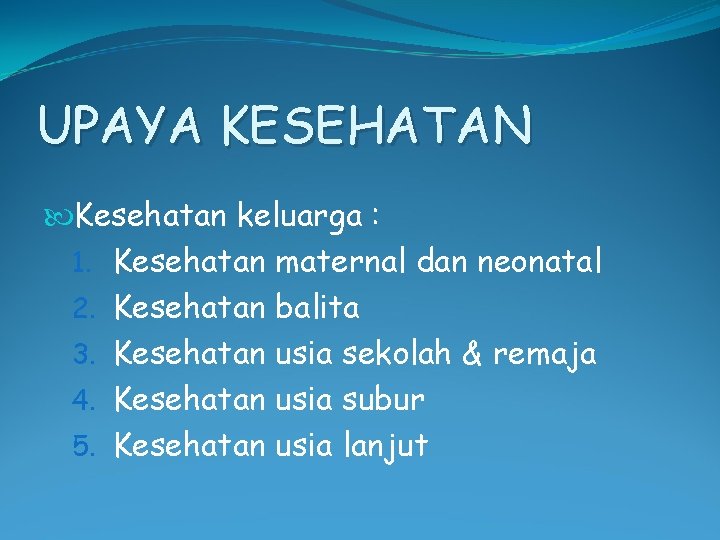 UPAYA KESEHATAN

Kesehatan keluarga :

1. Kesehatan maternal dan neonatal
2. Kesehatan balita
3. Kesehatan usia sekolah & remaja
4. Kesehatan usia subur
5. Kesehatan usia lanjut